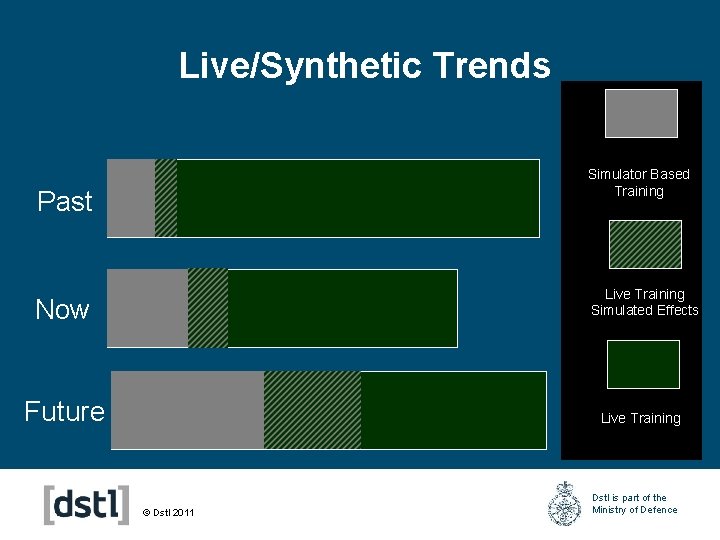 Live/Synthetic Trends

Past

Now

Future

Simulator Based Training

Live Training Simulated Effects

Live Training

[dstl]

© Dstl 2011

Dstl is part of the Ministry of Defence